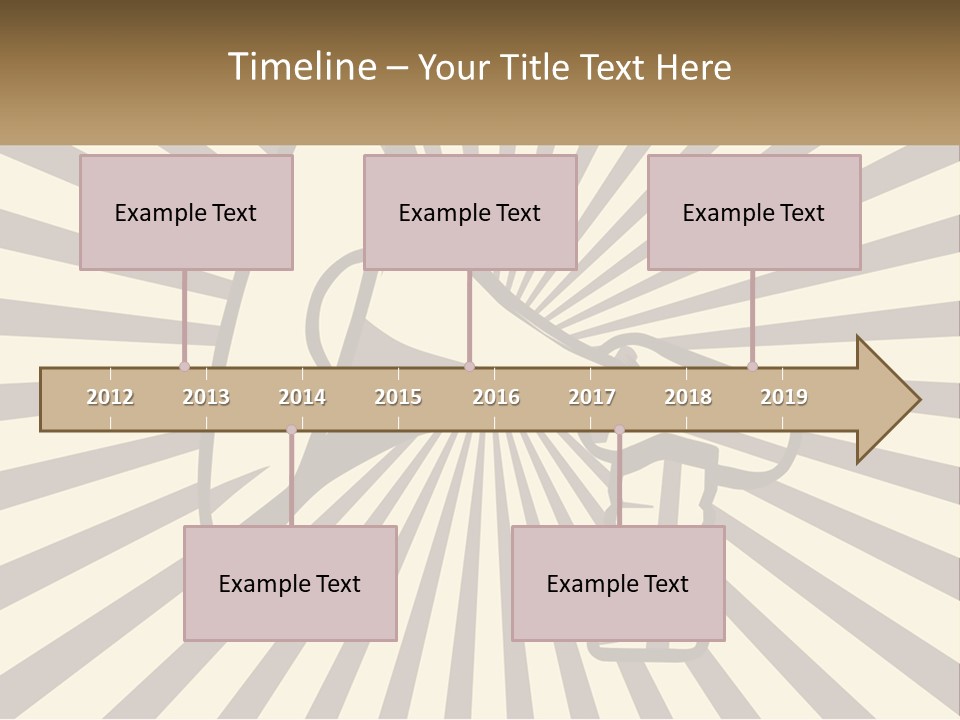 Timeline – Your Title Text Here

Example Text

Example Text

Example Text

2012 2013 2014 2015 2016 2017 2018 2019

Example Text

Example Text